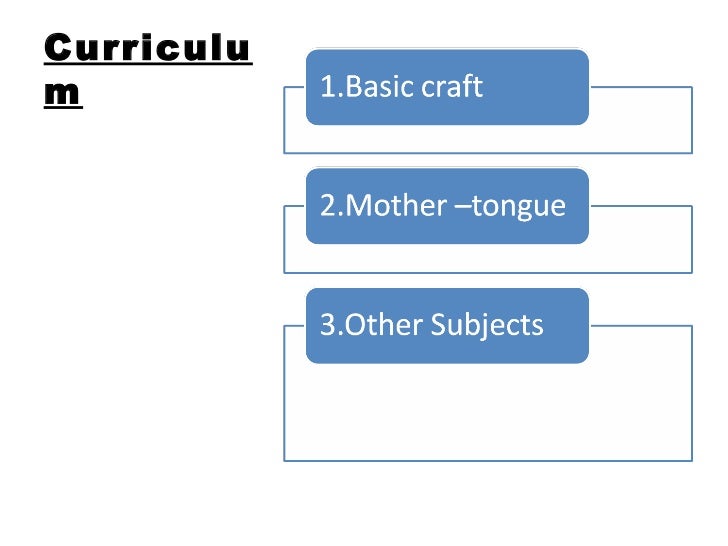 Curriculum

1.Basic craft

2.Mother –tongue

3.Other Subjects